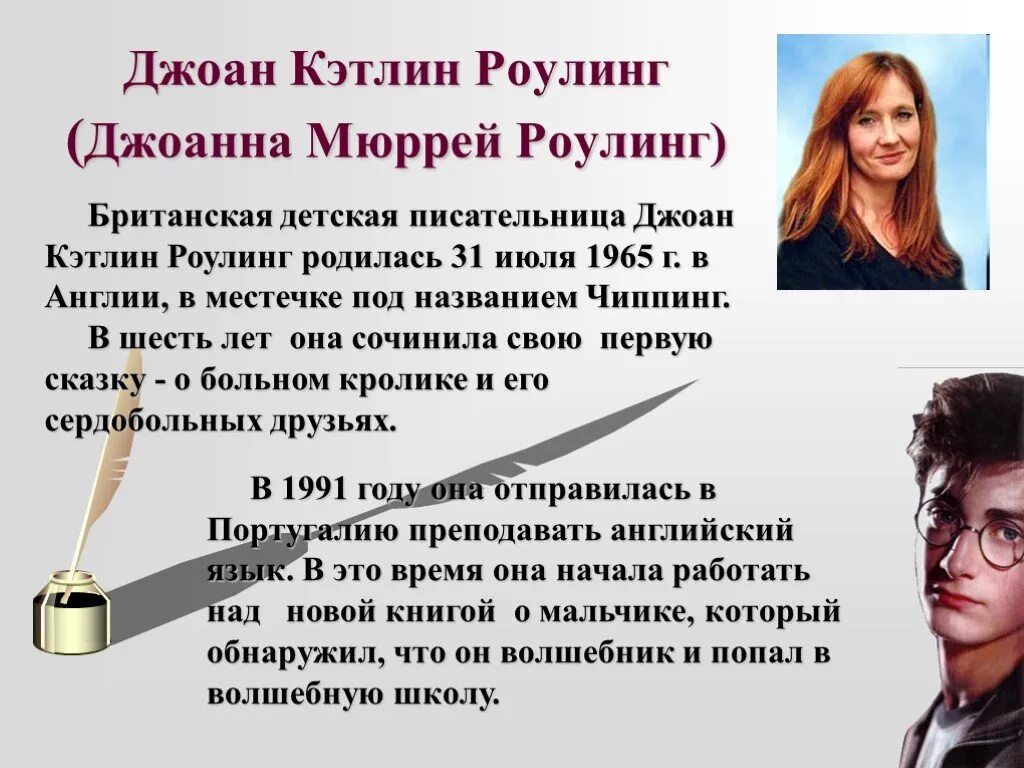 Джоан Кэтлин Роулинг
(Джоанна Мюррей Роулинг)

Британская детская писательница Джоан Кэтлин Роулинг родилась 31 июля 1965 г. в Англии, в местечке под названием Чиппинг.

В шесть лет она сочинила свою первую сказку - о больном кролике и его сердобольных друзьях.

В 1991 году она отправилась в Португалию преподавать английский язык. В это время она начала работать над новой книгой о мальчике, который обнаружил, что он волшебник и попал в волшебную школу.